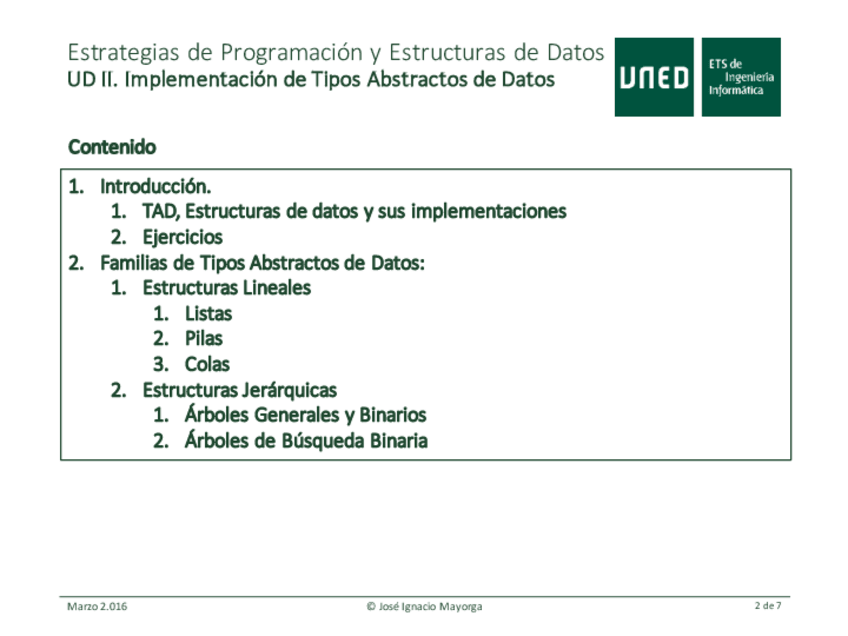 Estrategias de Programación y Estructuras de Datos
UD II. Implementación de Tipos Abstractos de Datos

UNED

ETS de Ingeniería Informática

Contenido

1. Introducción.
   1. TAD, Estructuras de datos y sus implementaciones
   2. Ejercicios
2. Familias de Tipos Abstractos de Datos:
   1. Estructuras Lineales
      1. Listas
      2. Pilas
      3. Colas
   2. Estructuras Jerárquicas
      1. Árboles Generales y Binarios
      2. Árboles de Búsqueda Binaria

Marzo 2.016

© José Ignacio Mayorga

2 de 7